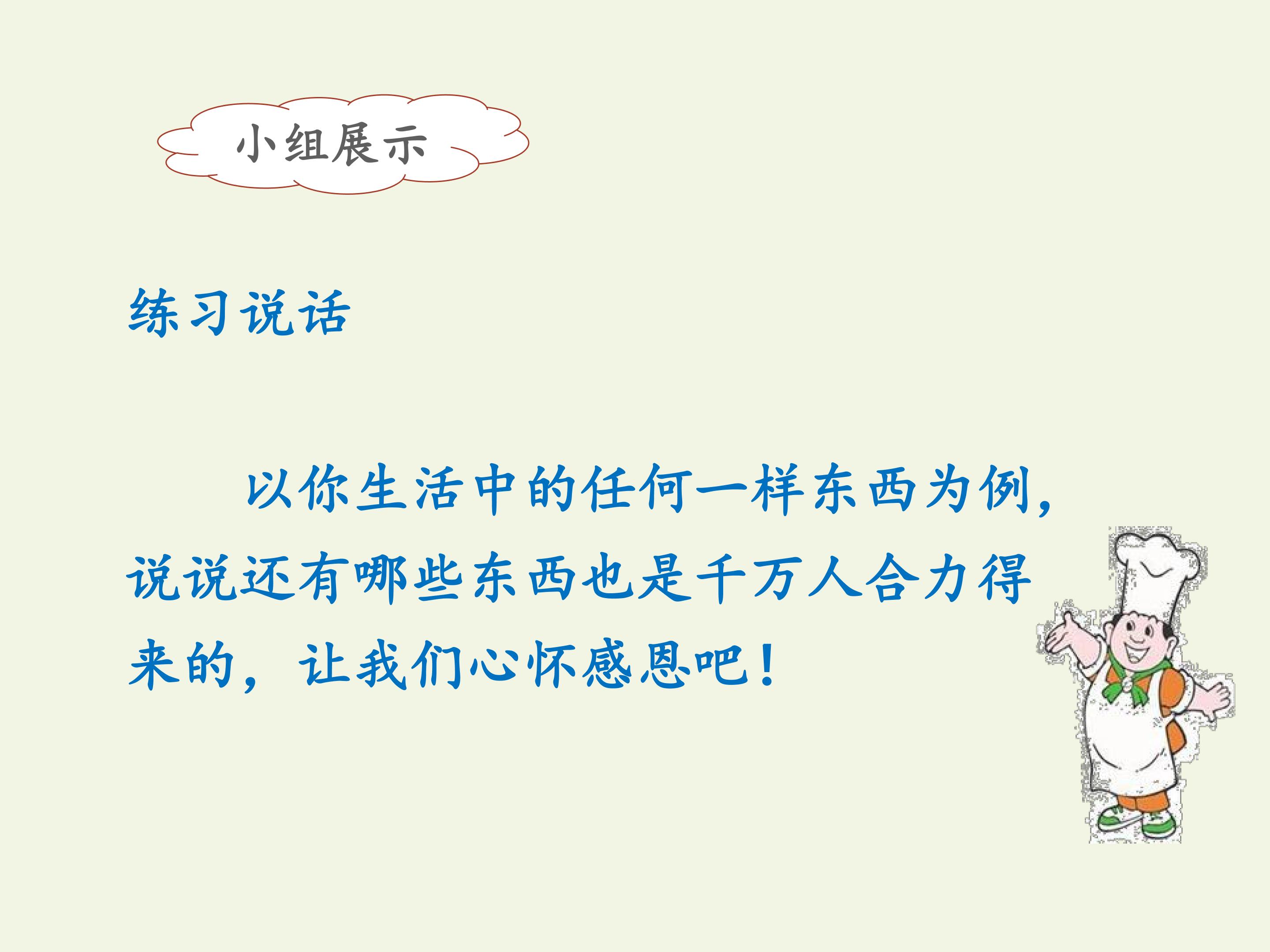 小组展示

练习说话

以你生活中的任何一样东西为例，说说还有哪些东西也是千万人合力得来的，让我们心怀感恩吧！